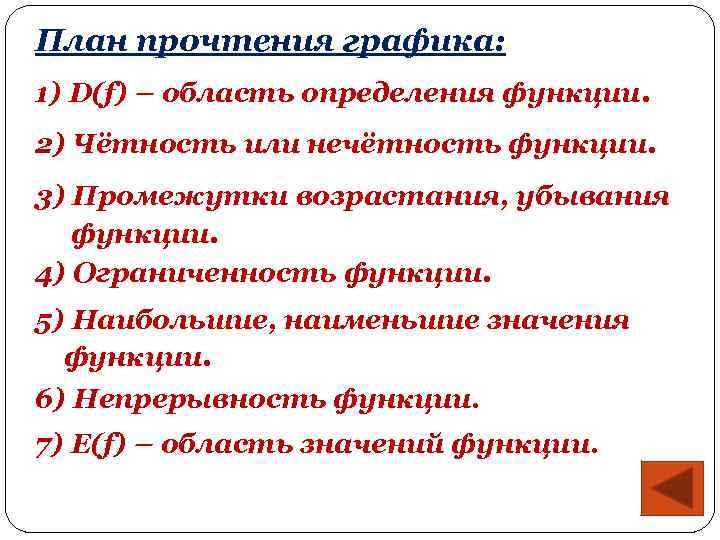 План прочтения графика:

1) D(f) – область определения функции.

2) Чётность или нечётность функции.

3) Промежутки возрастания, убывания функции.

4) Ограниченность функции.

5) Наибольшие, наименьшие значения функции.

6) Непрерывность функции.

7) E(f) – область значений функции.